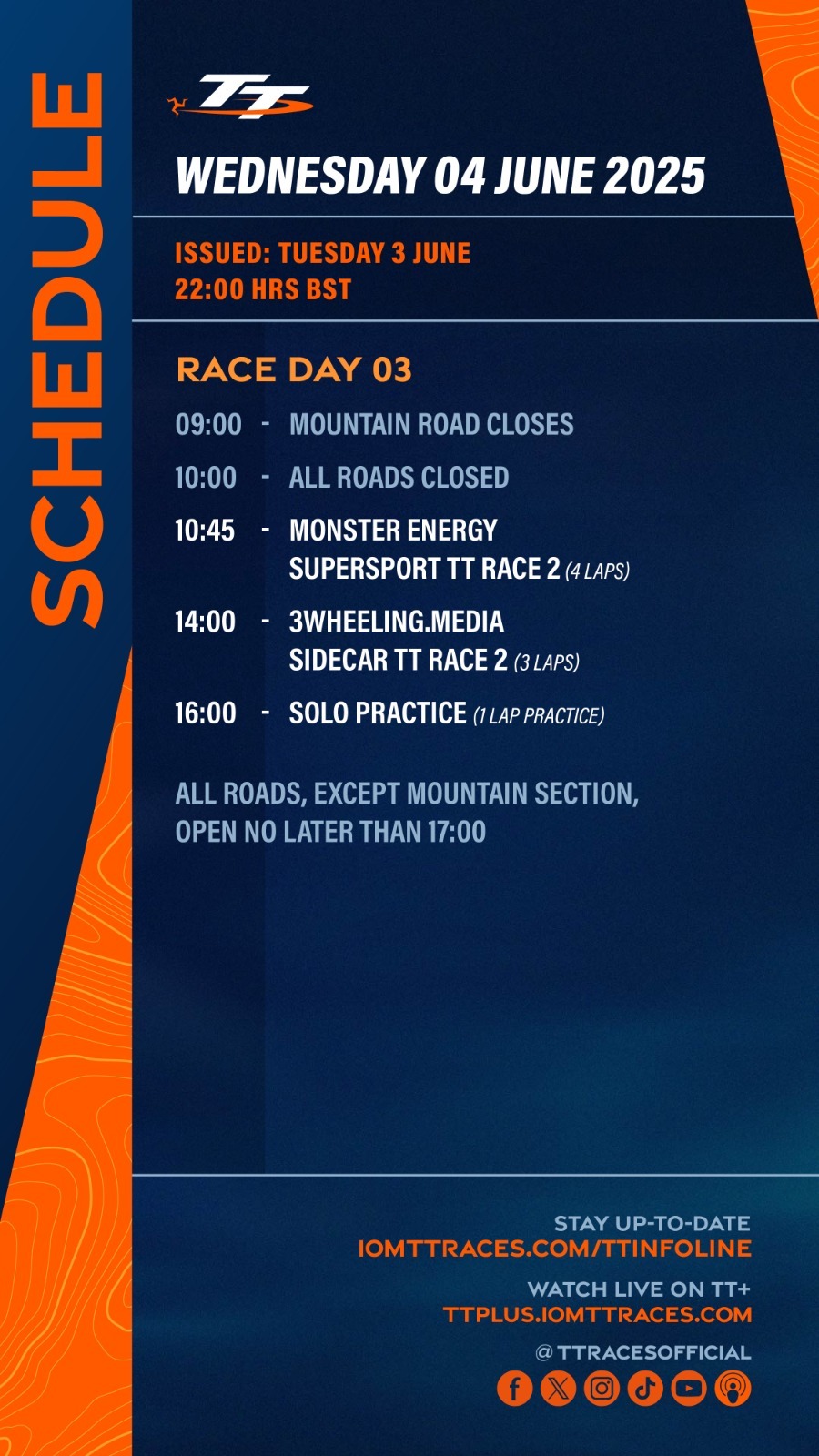 SCHEDULE

TT

WEDNESDAY 04 JUNE 2025

ISSUED: TUESDAY 3 JUNE
22:00 HRS BST

RACE DAY 03

09:00 - MOUNTAIN ROAD CLOSES

10:00 - ALL ROADS CLOSED

10:45 - MONSTER ENERGY SUPERSPORT TT RACE 2 (4 LAPS)

14:00 - 3WHEELING.MEDIA SIDECAR TT RACE 2 (3 LAPS)

16:00 - SOLO PRACTICE (1 LAP PRACTICE)

ALL ROADS, EXCEPT MOUNTAIN SECTION, OPEN NO LATER THAN 17:00

STAY UP-TO-DATE
IOMTTRACES.COM/TTINFOLINE

WATCH LIVE ON TT+
TTPLUS.IOMTTRACES.COM

@TTRACESOFFICIAL